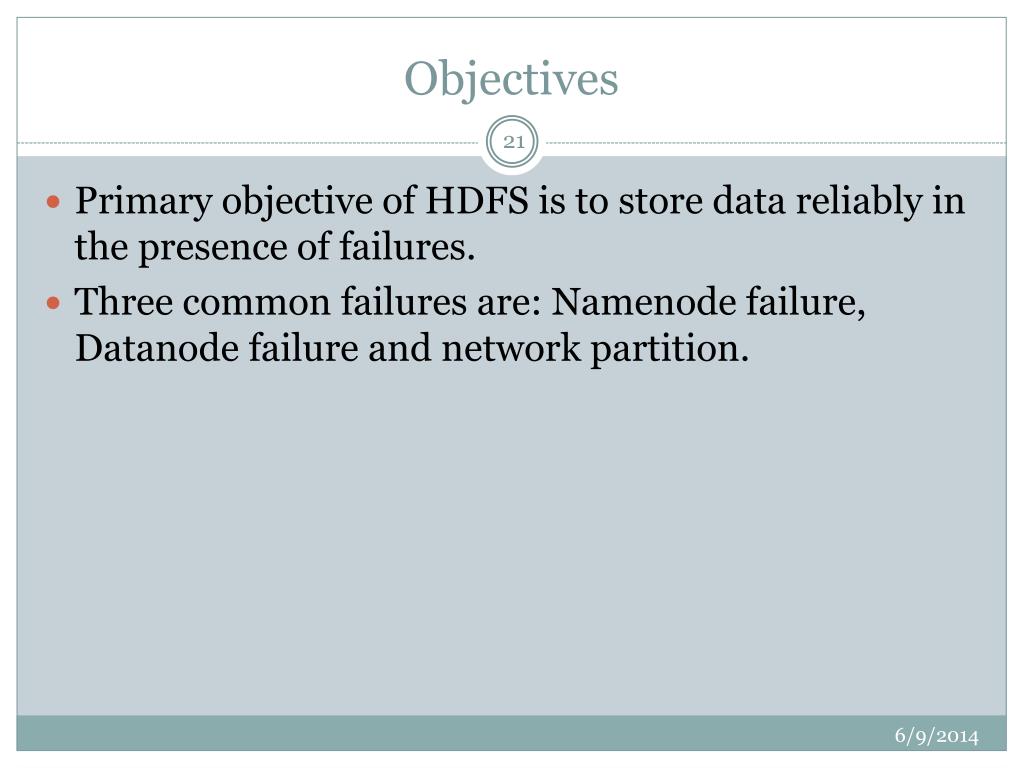 Objectives

21

- Primary objective of HDFS is to store data reliably in the presence of failures.
- Three common failures are: Namenode failure, Datanode failure and network partition.

6/9/2014